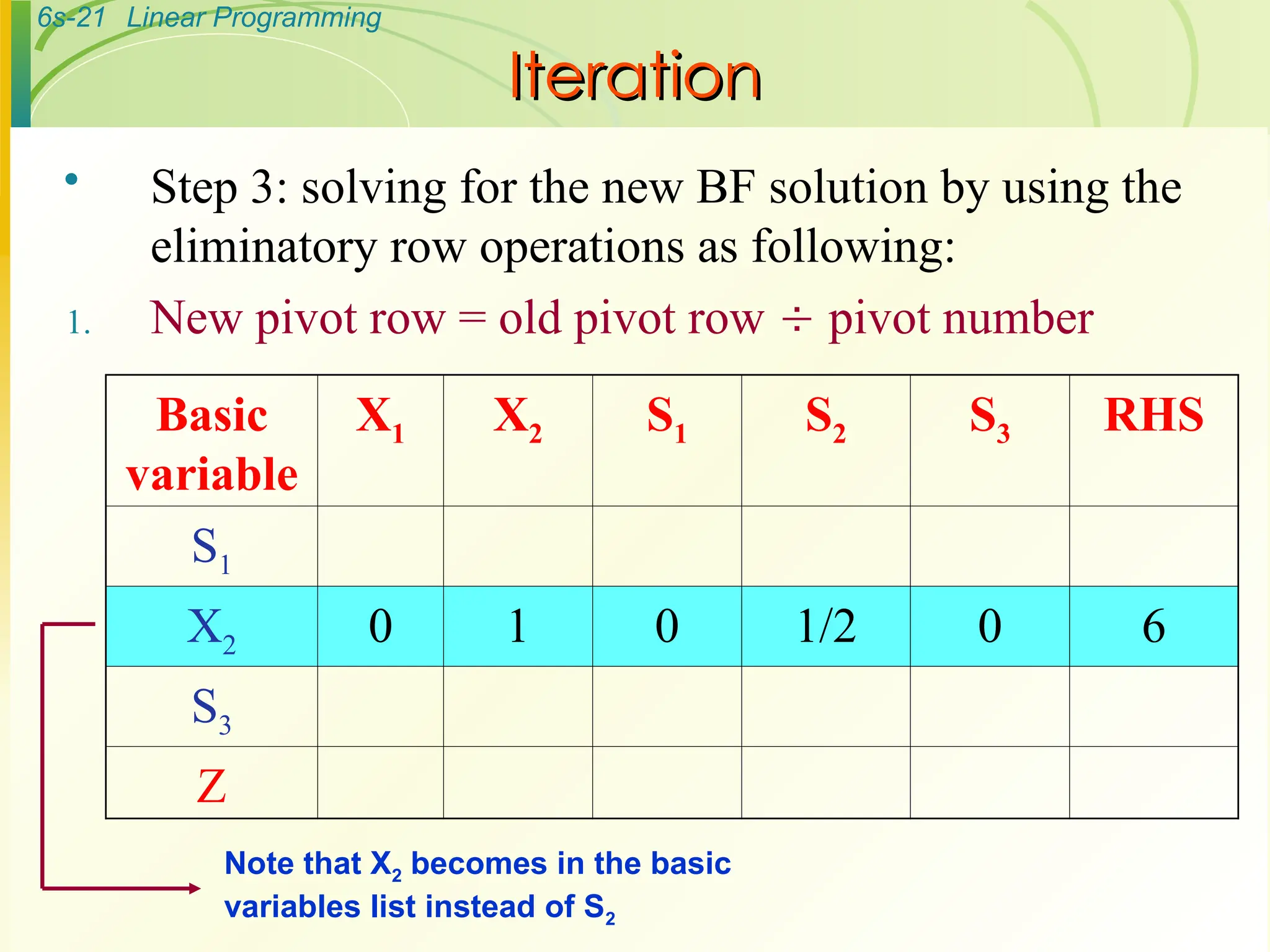 6s-21 Linear Programming

Iteration

• Step 3: solving for the new BF solution by using the eliminatory row operations as following:

1. New pivot row = old pivot row ÷ pivot number

| Basic variable | $X_1$ | $X_2$ | $S_1$ | $S_2$ | $S_3$ | RHS |
|---|---|---|---|---|---|---|
| $S_1$ | | | | | | |
| $X_2$ | 0 | 1 | 0 | 1/2 | 0 | 6 |
| $S_3$ | | | | | | |
| Z | | | | | | |

Note that $X_2$ becomes in the basic variables list instead of $S_2$